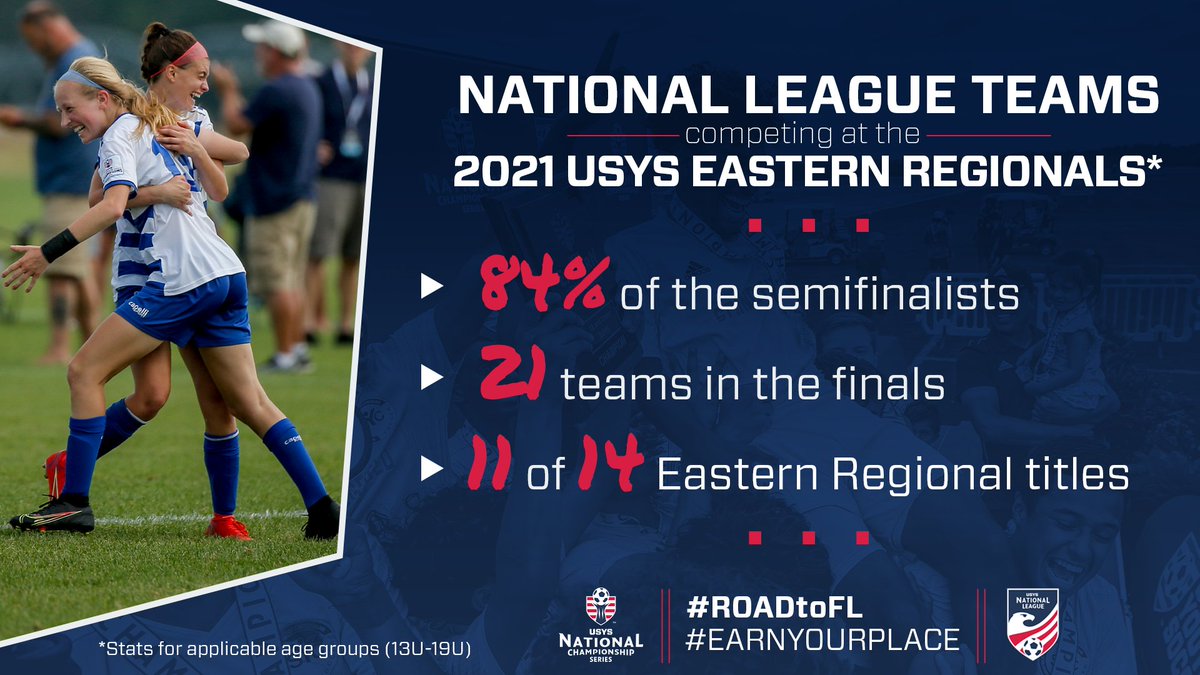 NATIONAL LEAGUE TEAMS
competing at the
2021 USYS EASTERN REGIONALS*

84% of the semifinalists

21 teams in the finals

11 of 14 Eastern Regional titles

*Stats for applicable age groups (13U-19U)

USYS NATIONAL CHAMPIONSHIP SERIES

#ROADtoFL
#EARNYOURPLACE

USYS NATIONAL LEAGUE